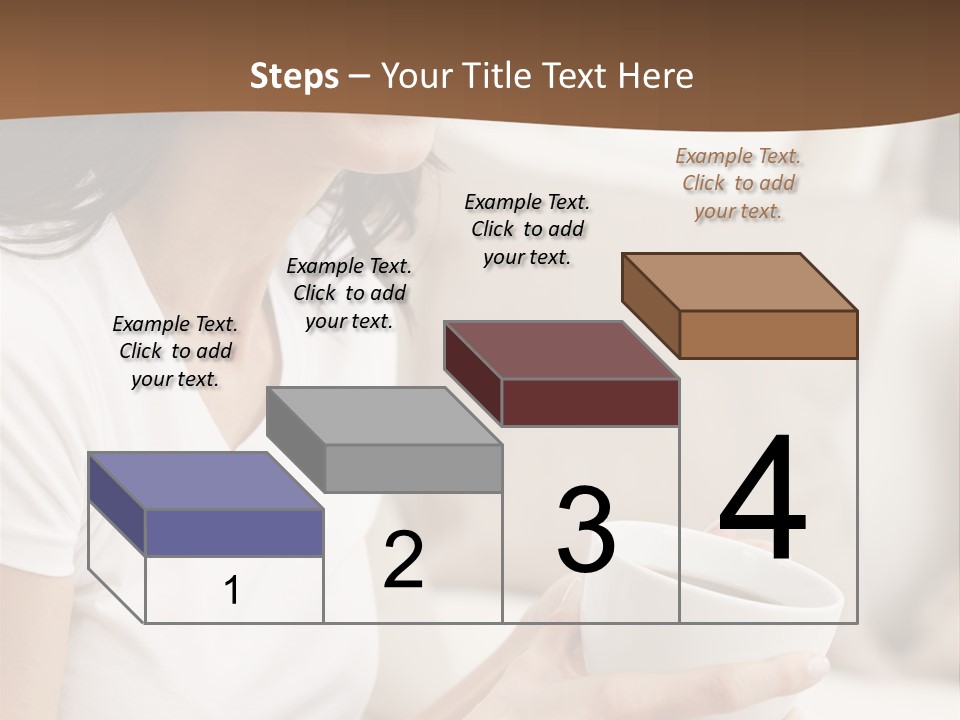 Steps – Your Title Text Here

Example Text. Click to add your text.

Example Text. Click to add your text.

Example Text. Click to add your text.

Example Text. Click to add your text.

1

2

3

4